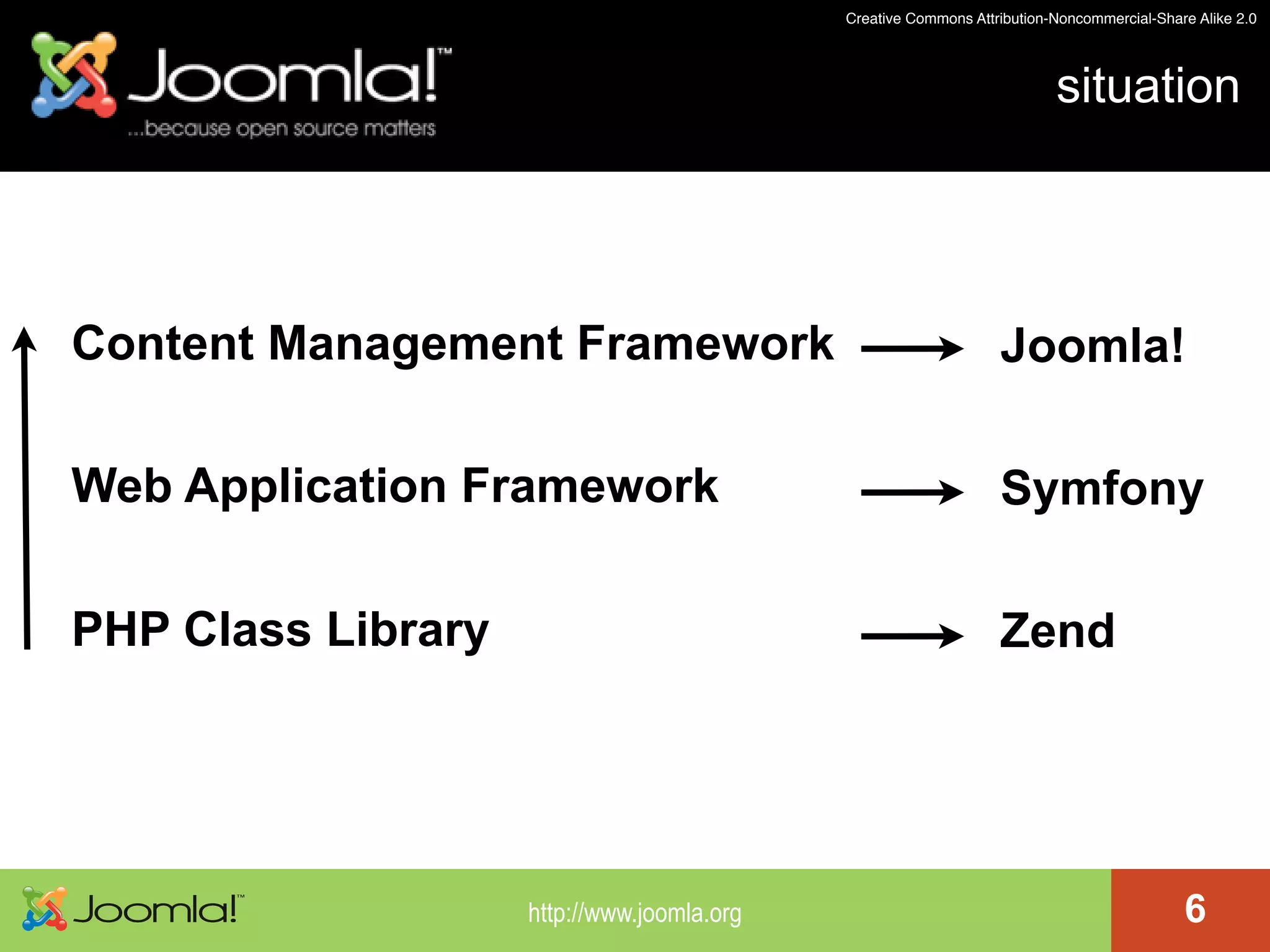 Creative Commons Attribution-Noncommercial-Share Alike 2.0

Joomla!™
...because open source matters

situation

Content Management Framework → Joomla!

Web Application Framework → Symfony

PHP Class Library → Zend

Joomla!™

http://www.joomla.org

6